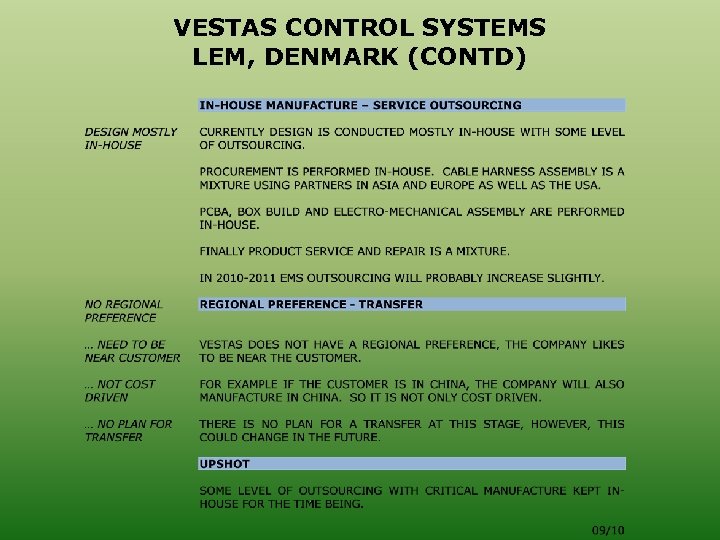 VESTAS CONTROL SYSTEMS
LEM, DENMARK (CONTD)

IN-HOUSE MANUFACTURE – SERVICE OUTSOURCING

DESIGN MOSTLY IN-HOUSE

CURRENTLY DESIGN IS CONDUCTED MOSTLY IN-HOUSE WITH SOME LEVEL OF OUTSOURCING.

PROCUREMENT IS PERFORMED IN-HOUSE. CABLE HARNESS ASSEMBLY IS A MIXTURE USING PARTNERS IN ASIA AND EUROPE AS WELL AS THE USA.

PCBA, BOX BUILD AND ELECTRO-MECHANICAL ASSEMBLY ARE PERFORMED IN-HOUSE.

FINALLY PRODUCT SERVICE AND REPAIR IS A MIXTURE.

IN 2010-2011 EMS OUTSOURCING WILL PROBABLY INCREASE SLIGHTLY.

NO REGIONAL PREFERENCE

REGIONAL PREFERENCE - TRANSFER

... NEED TO BE NEAR CUSTOMER

VESTAS DOES NOT HAVE A REGIONAL PREFERENCE, THE COMPANY LIKES TO BE NEAR THE CUSTOMER.

... NOT COST DRIVEN

FOR EXAMPLE IF THE CUSTOMER IS IN CHINA, THE COMPANY WILL ALSO MANUFACTURE IN CHINA. SO IT IS NOT ONLY COST DRIVEN.

... NO PLAN FOR TRANSFER

THERE IS NO PLAN FOR A TRANSFER AT THIS STAGE, HOWEVER, THIS COULD CHANGE IN THE FUTURE.

UPSHOT

SOME LEVEL OF OUTSOURCING WITH CRITICAL MANUFACTURE KEPT IN-HOUSE FOR THE TIME BEING.

09/10